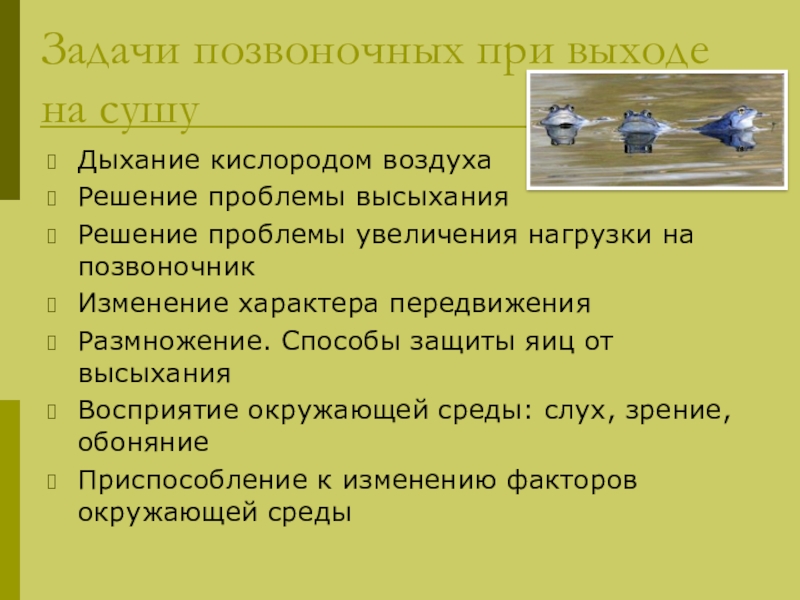 Задачи позвоночных при выходе на сушу

Дыхание кислородом воздуха
Решение проблемы высыхания
Решение проблемы увеличения нагрузки на позвоночник
Изменение характера передвижения
Размножение. Способы защиты яиц от высыхания
Восприятие окружающей среды: слух, зрение, обоняние
Приспособление к изменению факторов окружающей среды